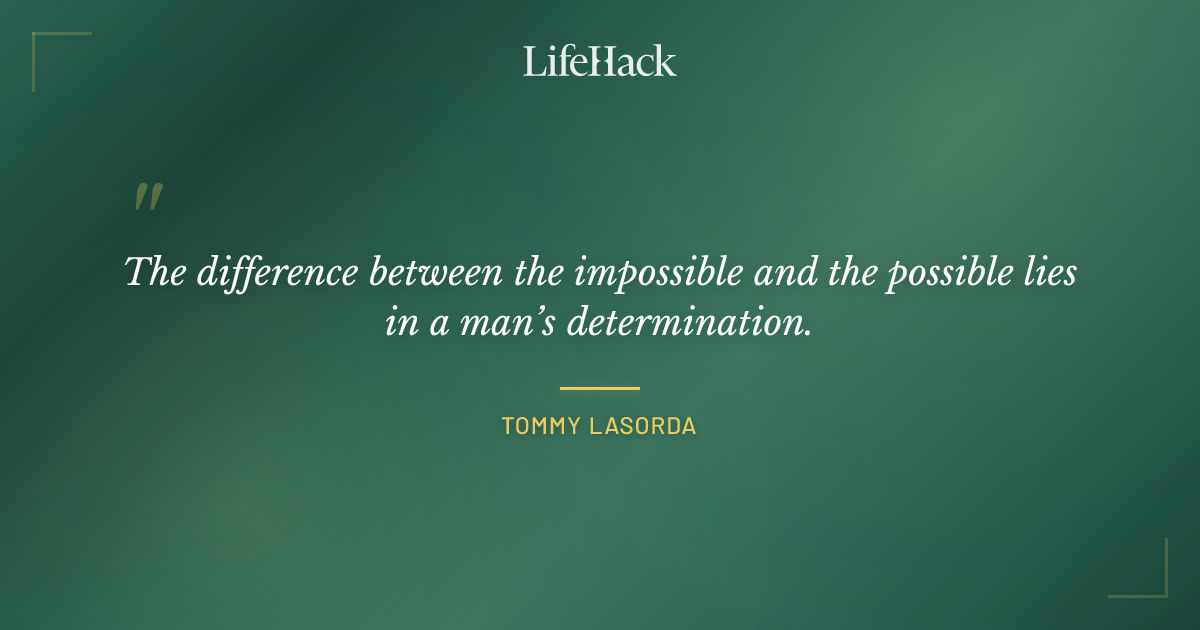 LifeHack

"

The difference between the impossible and the possible lies in a man's determination.

TOMMY LASORDA